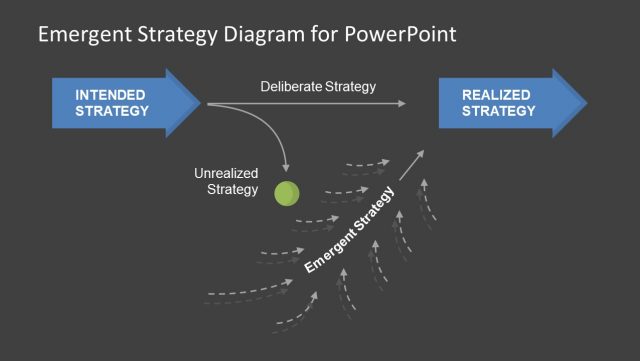 Emergent Strategy Diagram for PowerPoint

INTENDED STRATEGY

Deliberate Strategy

REALIZED STRATEGY

Unrealized Strategy

Emergent Strategy